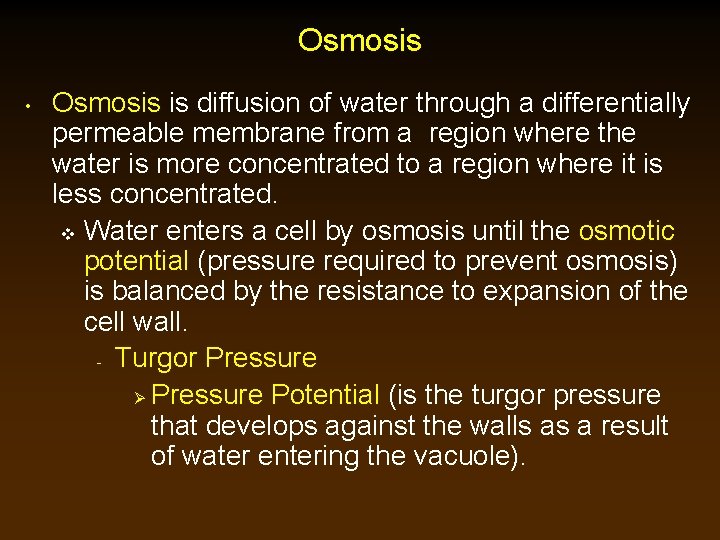 Osmosis

• Osmosis is diffusion of water through a differentially permeable membrane from a region where the water is more concentrated to a region where it is less concentrated.

❖ Water enters a cell by osmosis until the osmotic potential (pressure required to prevent osmosis) is balanced by the resistance to expansion of the cell wall.

- Turgor Pressure

➢ Pressure Potential (is the turgor pressure that develops against the walls as a result of water entering the vacuole).